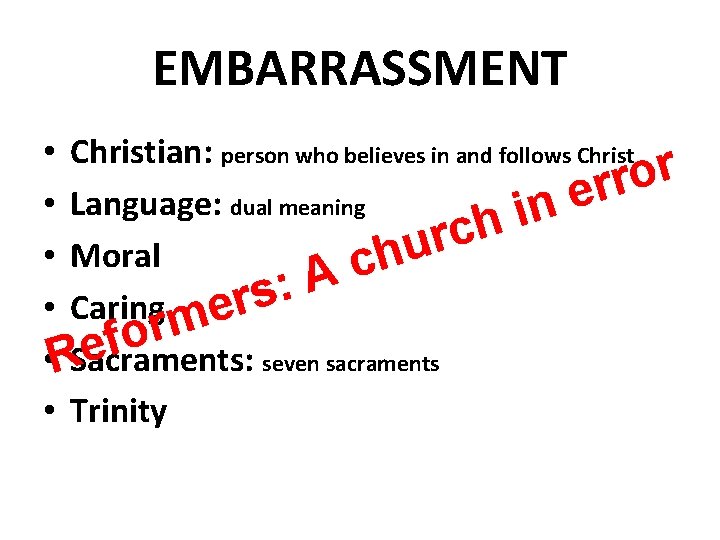 EMBARRASSMENT

• Christian: person who believes in and follows Christ
• Language: dual meaning
• Moral
• Caring
• Sacraments: seven sacraments
• Trinity

Reformers: A church in error